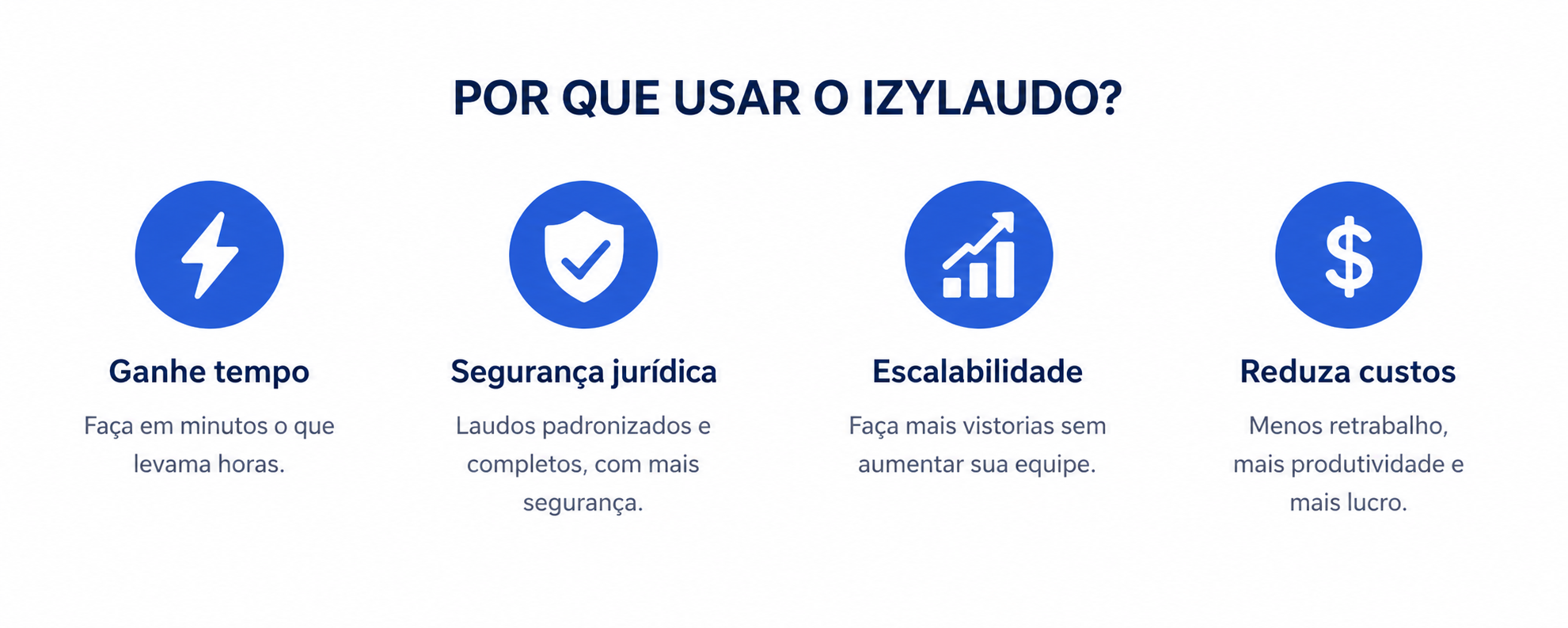 POR QUE USAR O IZYLAUDO?

Ganhe tempo

Faça em minutos o que levama horas.

Segurança jurídica

Laudos padronizados e completos, com mais segurança.

Escalabilidade

Faça mais vistorias sem aumentar sua equipe.

Reduza custos

Menos retrabalho, mais produtividade e mais lucro.